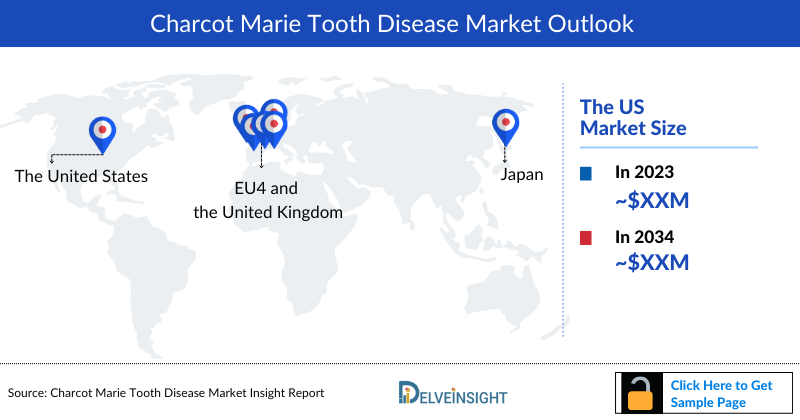 Charcot Marie Tooth Disease Market Outlook

The United States

EU4 and the United Kingdom

Japan

The US Market Size

In 2023
~$XXM

In 2034
~$XXM

Source: Charcot Marie Tooth Disease Market Insight Report

DELVEINSIGHT

Click Here to Get Sample Page